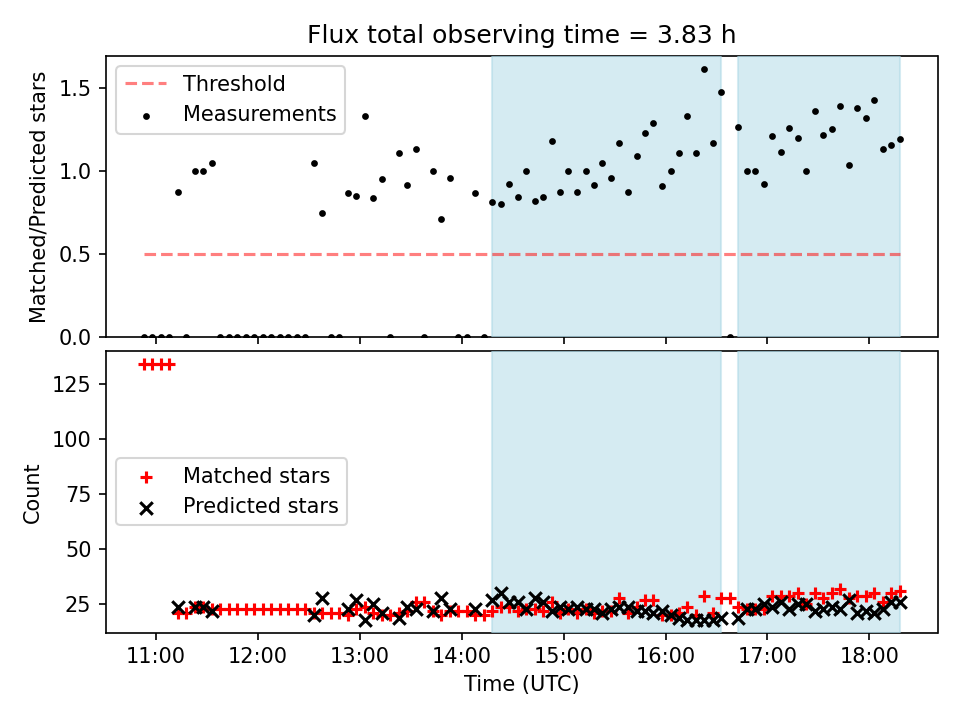 Flux total observing time = 3.83 h

Threshold
Measurements

Matched/Predicted stars

1.5
1.0
0.5
0.0

Matched stars
Predicted stars

Count

125
100
75
50
25

11:00
12:00
13:00
14:00
15:00
16:00
17:00
18:00

Time (UTC)